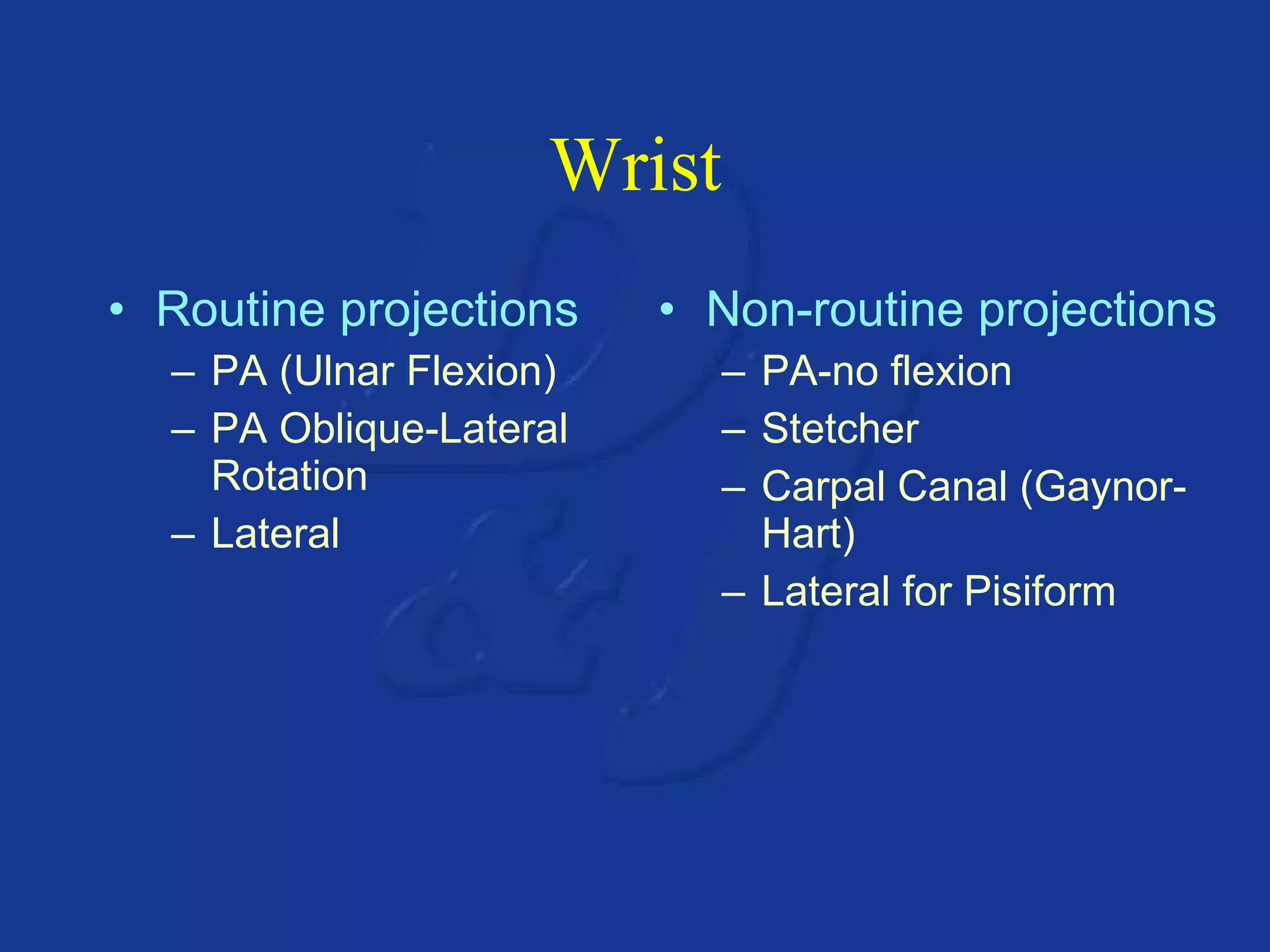 Wrist

• Routine projections
– PA (Ulnar Flexion)
– PA Oblique-Lateral Rotation
– Lateral

• Non-routine projections
– PA-no flexion
– Stetcher
– Carpal Canal (Gaynor-Hart)
– Lateral for Pisiform